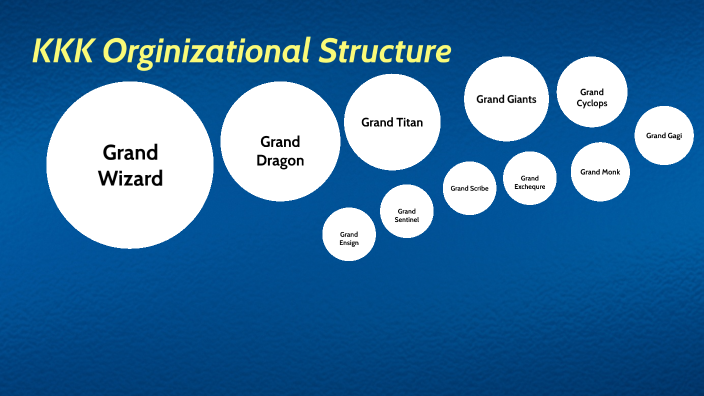 KKK Orginizational Structure

Grand Wizard

Grand Dragon

Grand Titan

Grand Giants

Grand Cyclops

Grand Gagi

Grand Monk

Grand Exchequre

Grand Scribe

Grand Sentinel

Grand Ensign